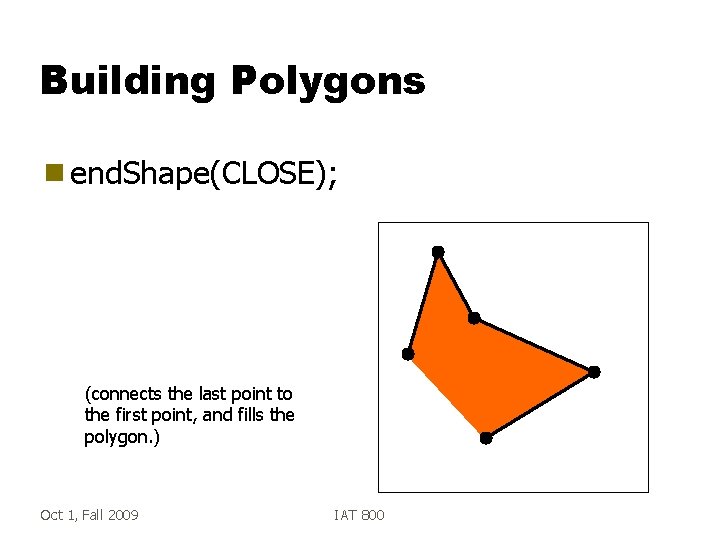 Building Polygons

endShape(CLOSE);

(connects the last point to the first point, and fills the polygon.)

Oct 1, Fall 2009

IAT 800